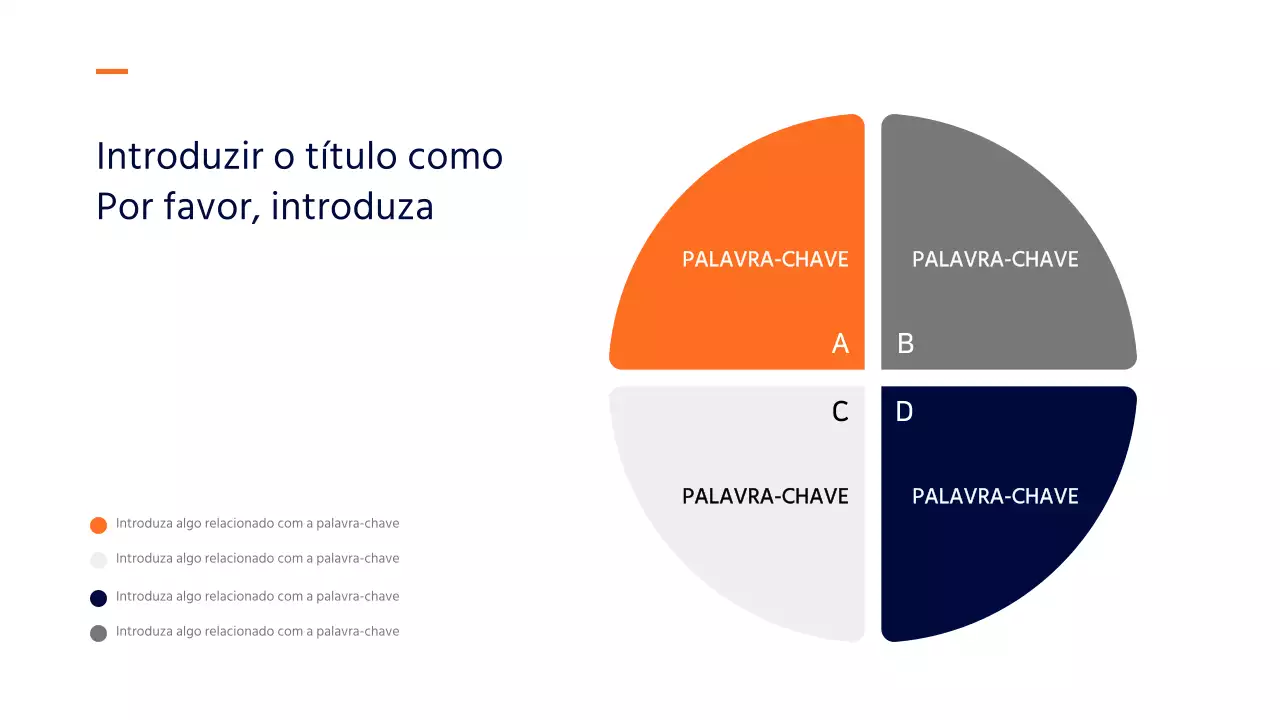 Introduzir o título como
Por favor, introduza

PALAVRA-CHAVE

A

PALAVRA-CHAVE

B

C

PALAVRA-CHAVE

D

PALAVRA-CHAVE

Introduza algo relacionado com a palavra-chave

Introduza algo relacionado com a palavra-chave

Introduza algo relacionado com a palavra-chave

Introduza algo relacionado com a palavra-chave